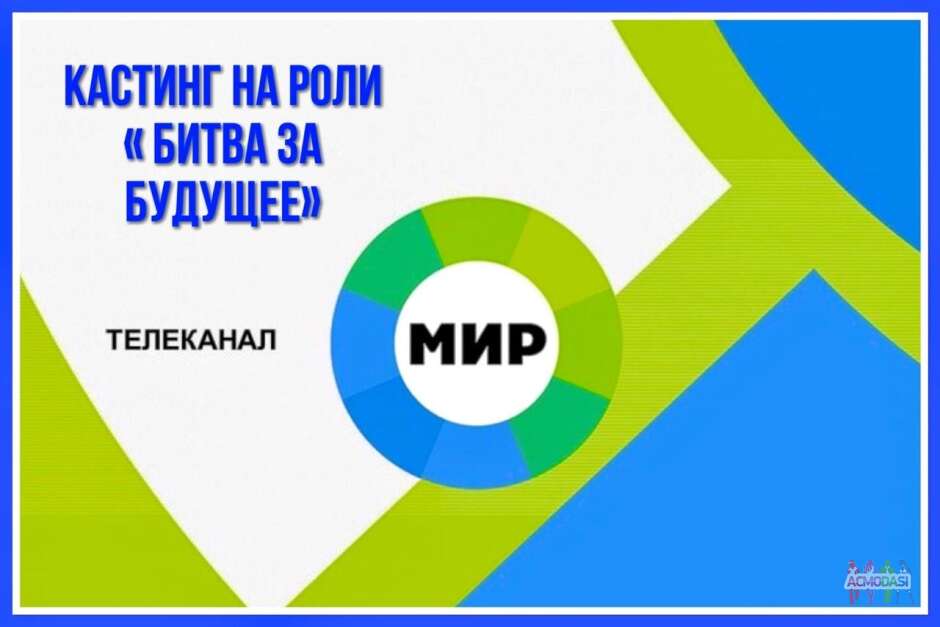 КАСТИНГ НА РОЛИ « БИТВА ЗА БУДУЩЕЕ»

ТЕЛЕКАНАЛ

МИР

ACMODASI